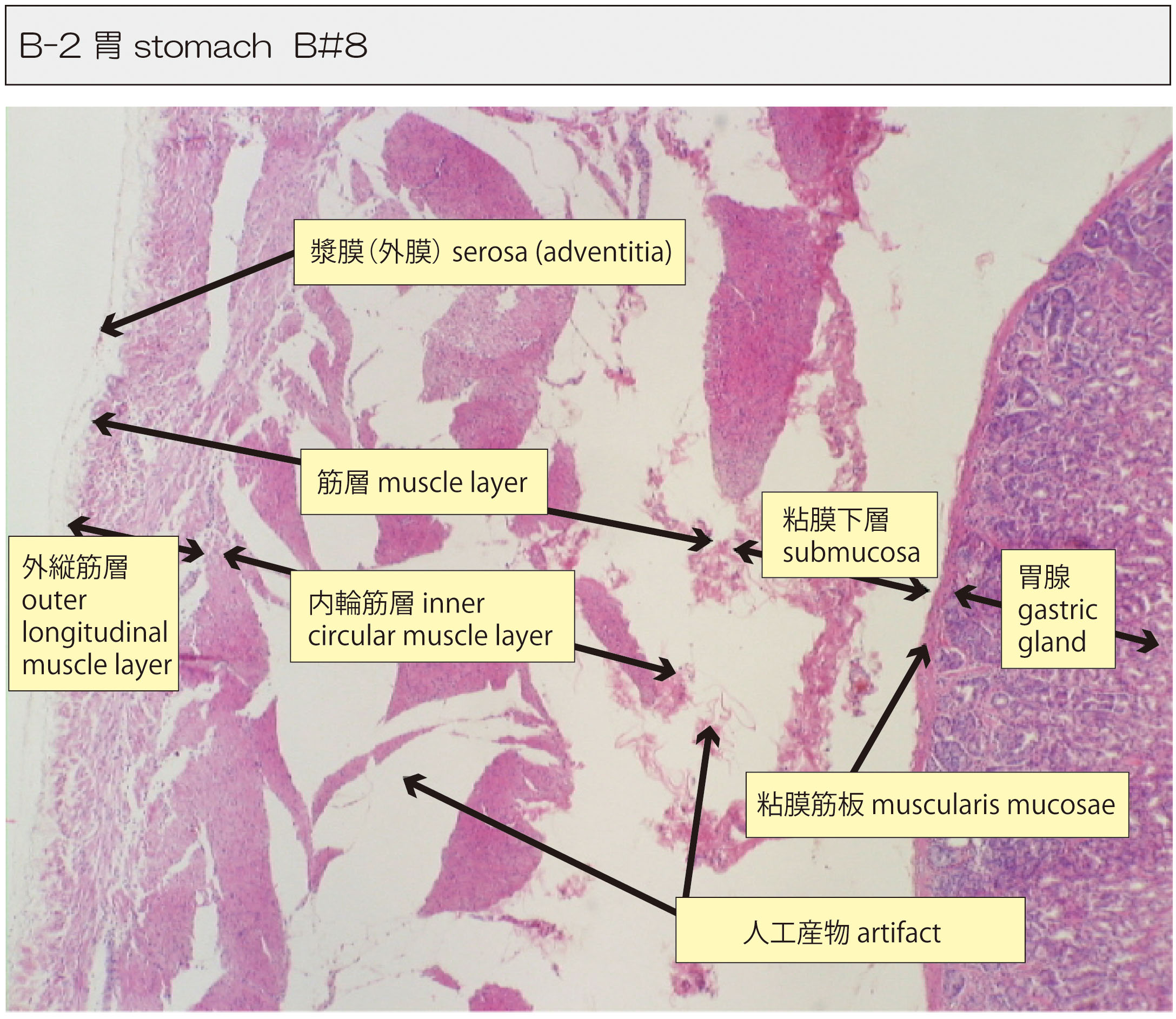 B-2 胃 stomach B#8

漿膜（外膜） serosa (adventitia)

筋層 muscle layer

粘膜下層 submucosa

外縦筋層 outer longitudinal muscle layer

内輪筋層 inner circular muscle layer

胃腺 gastric gland

粘膜筋板 muscularis mucosae

人工産物 artifact